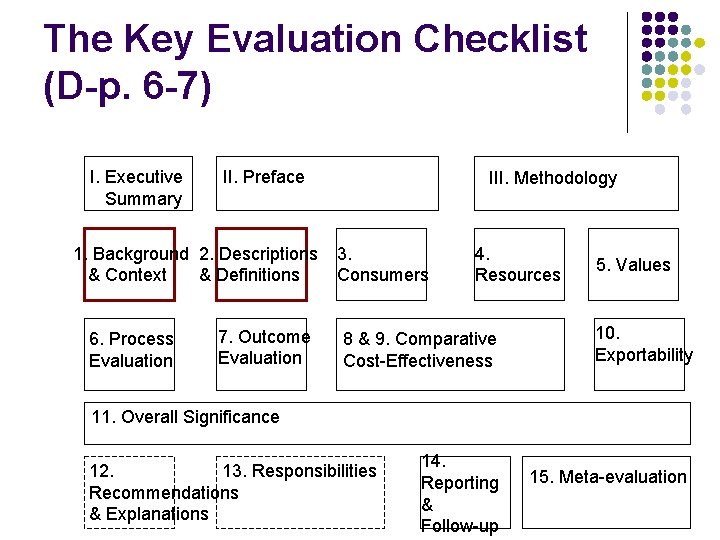 The Key Evaluation Checklist (D-p. 6-7)

I. Executive Summary

II. Preface

III. Methodology

1. Background & Context

2. Descriptions & Definitions

3. Consumers

4. Resources

5. Values

6. Process Evaluation

7. Outcome Evaluation

8 & 9. Comparative Cost-Effectiveness

10. Exportability

11. Overall Significance

12. Recommendations & Explanations

13. Responsibilities

14. Reporting & Follow-up

15. Meta-evaluation